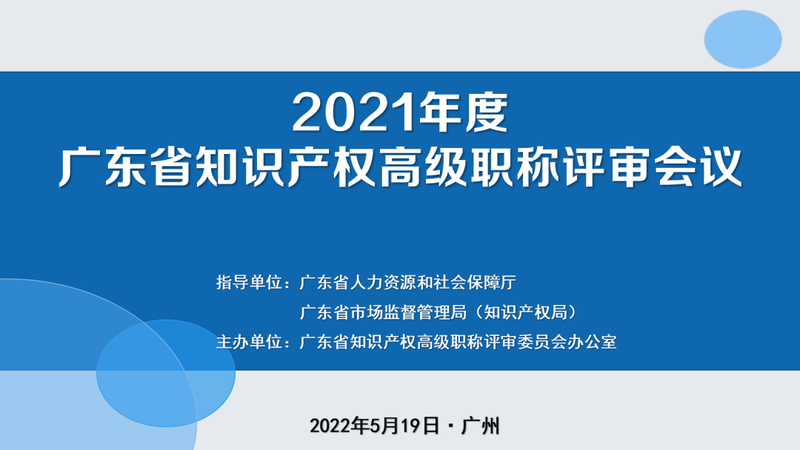 2021年度
广东省知识产权高级职称评审会议

指导单位：广东省人力资源和社会保障厅
广东省市场监督管理局（知识产权局）
主办单位：广东省知识产权高级职称评审委员会办公室

2022年5月19日 · 广州